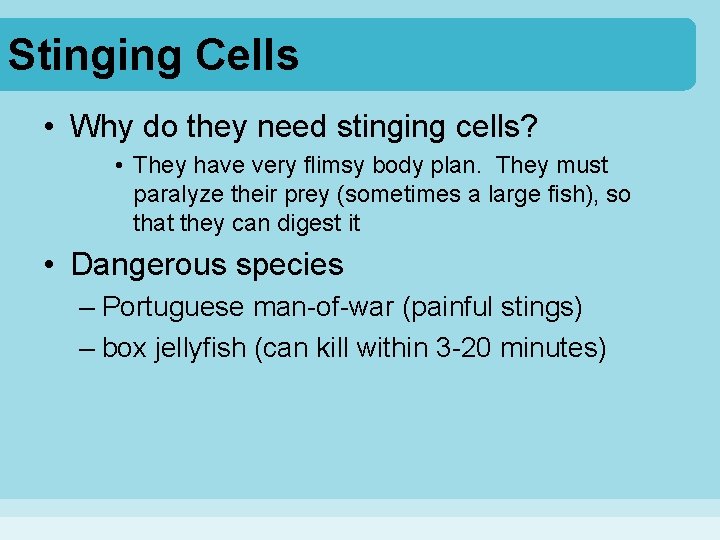 Stinging Cells

• Why do they need stinging cells?

• They have very flimsy body plan. They must paralyze their prey (sometimes a large fish), so that they can digest it

• Dangerous species

– Portuguese man-of-war (painful stings)

– box jellyfish (can kill within 3-20 minutes)